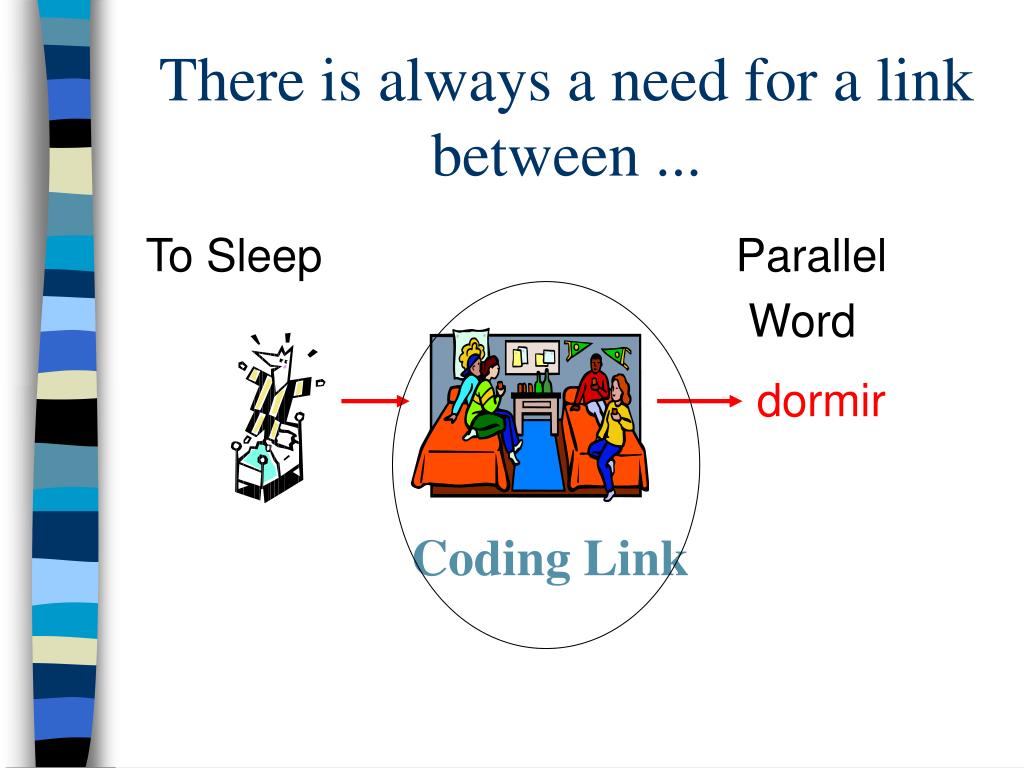 There is always a need for a link between ...

To Sleep

Parallel Word

dormir

Coding Link